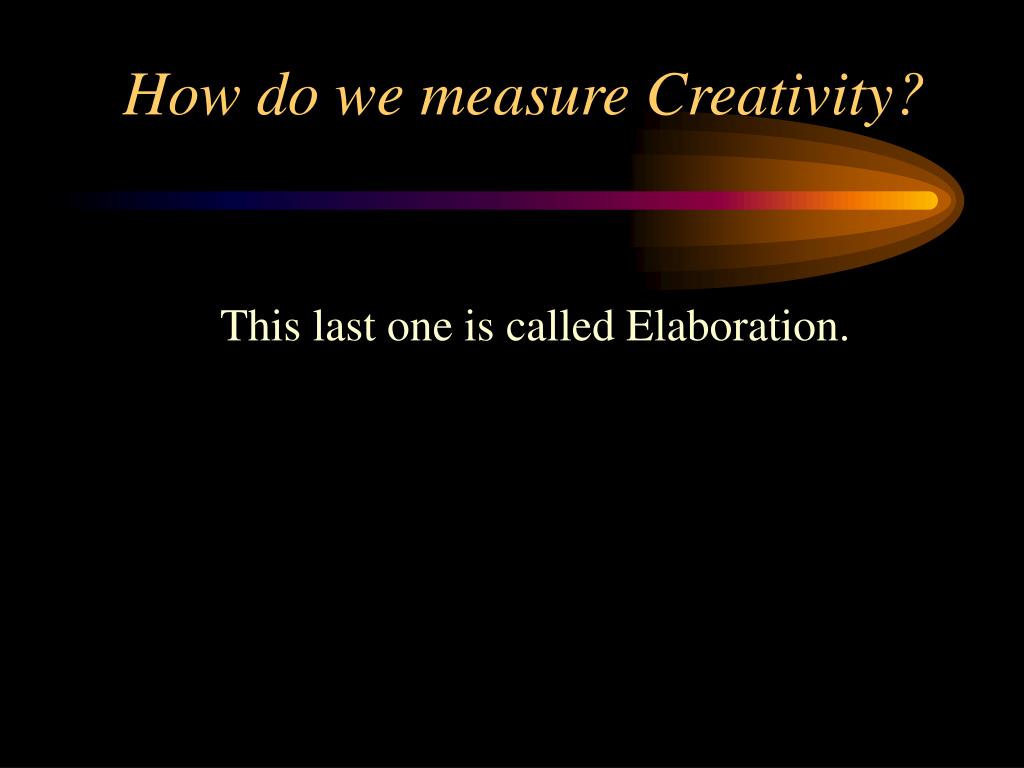 How do we measure Creativity?

This last one is called Elaboration.